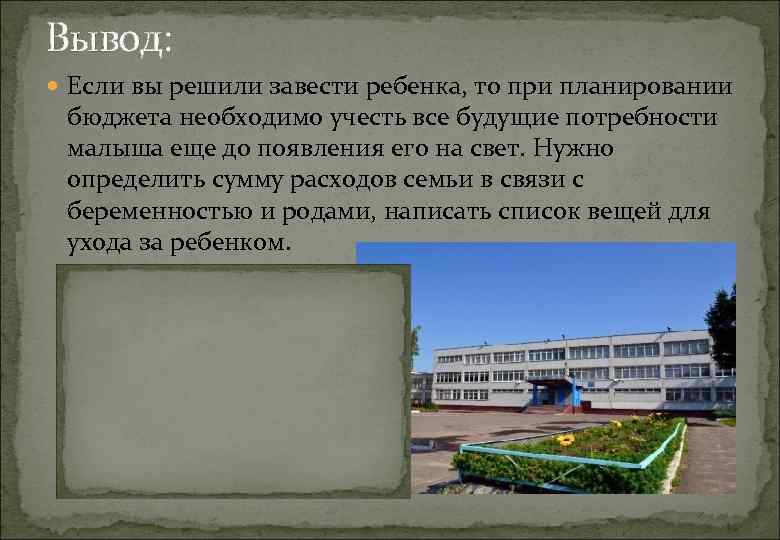 Вывод:

Если вы решили завести ребенка, то при планировании бюджета необходимо учесть все будущие потребности малыша еще до появления его на свет. Нужно определить сумму расходов семьи в связи с беременностью и родами, написать список вещей для ухода за ребенком.